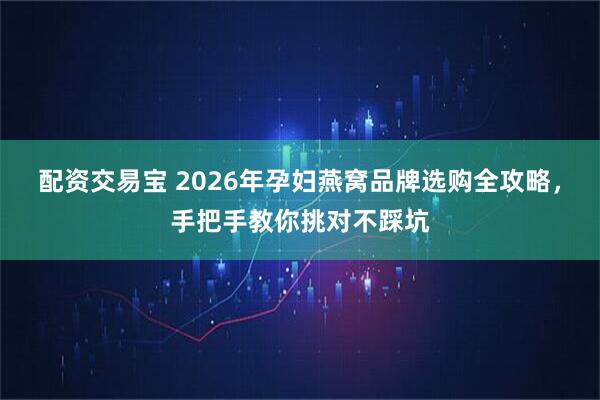 配资交易宝 2026年孕妇燕窝品牌选购全攻略，手把手教你挑对不踩坑